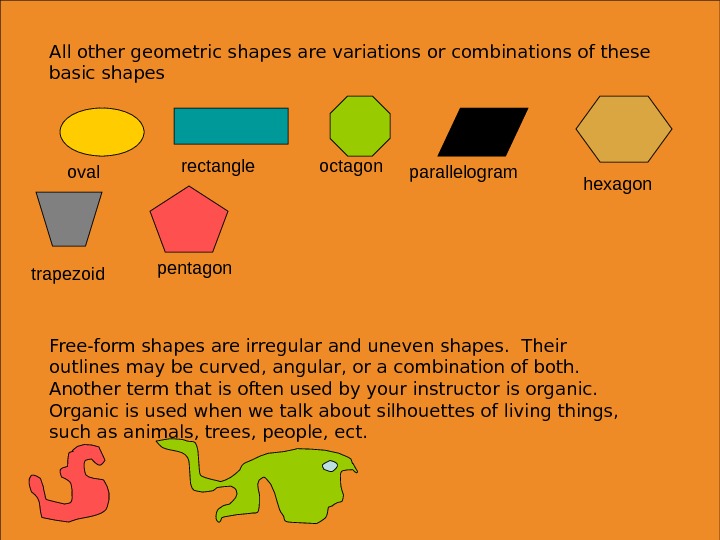 All other geometric shapes are variations or combinations of these basic shapes

oval

rectangle

octagon

parallelogram

hexagon

trapezoid

pentagon

Free-form shapes are irregular and uneven shapes. Their outlines may be curved, angular, or a combination of both. Another term that is often used by your instructor is organic. Organic is used when we talk about silhouettes of living things, such as animals, trees, people, ect.